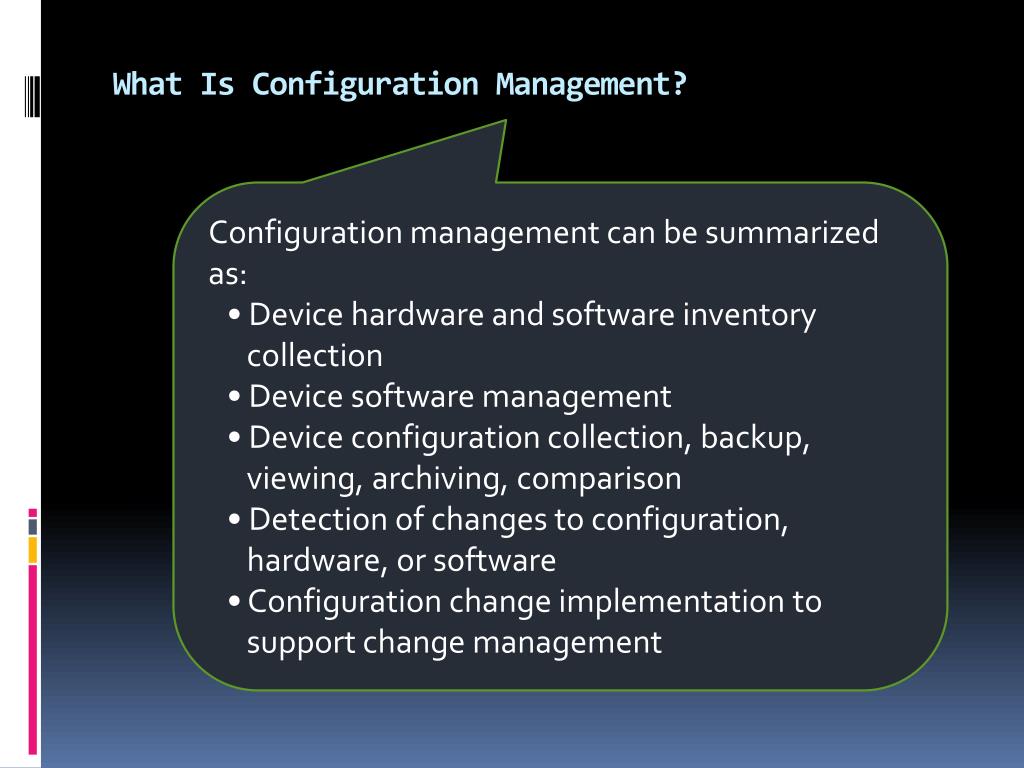 What Is Configuration Management?

Configuration management can be summarized as:
• Device hardware and software inventory collection
• Device software management
• Device configuration collection, backup, viewing, archiving, comparison
• Detection of changes to configuration, hardware, or software
• Configuration change implementation to support change management